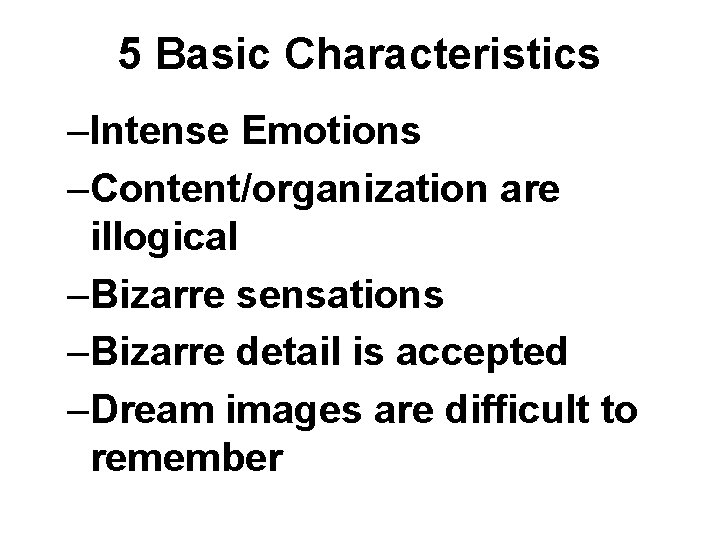 5 Basic Characteristics

–Intense Emotions
–Content/organization are illogical
–Bizarre sensations
–Bizarre detail is accepted
–Dream images are difficult to remember